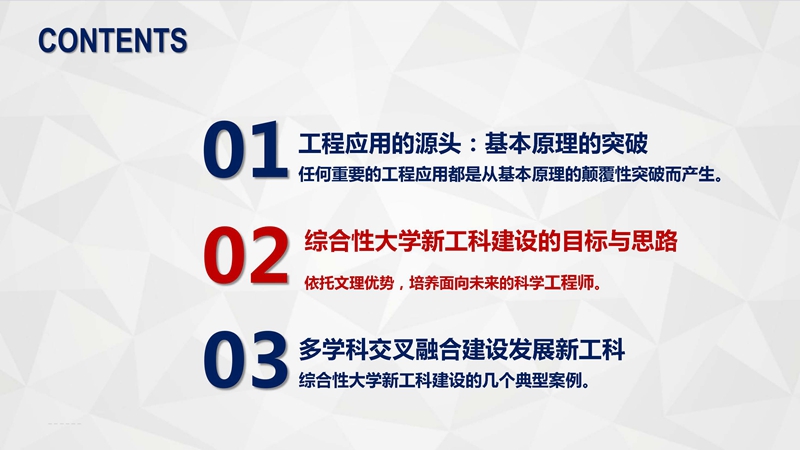 CONTENTS

01 工程应用的源头：基本原理的突破
任何重要的工程应用都是从基本原理的颠覆性突破而产生。

02 综合性大学新工科建设的目标与思路
依托文理优势，培养面向未来的科学工程师。

03 多学科交叉融合建设发展新工科
综合性大学新工科建设的几个典型案例。